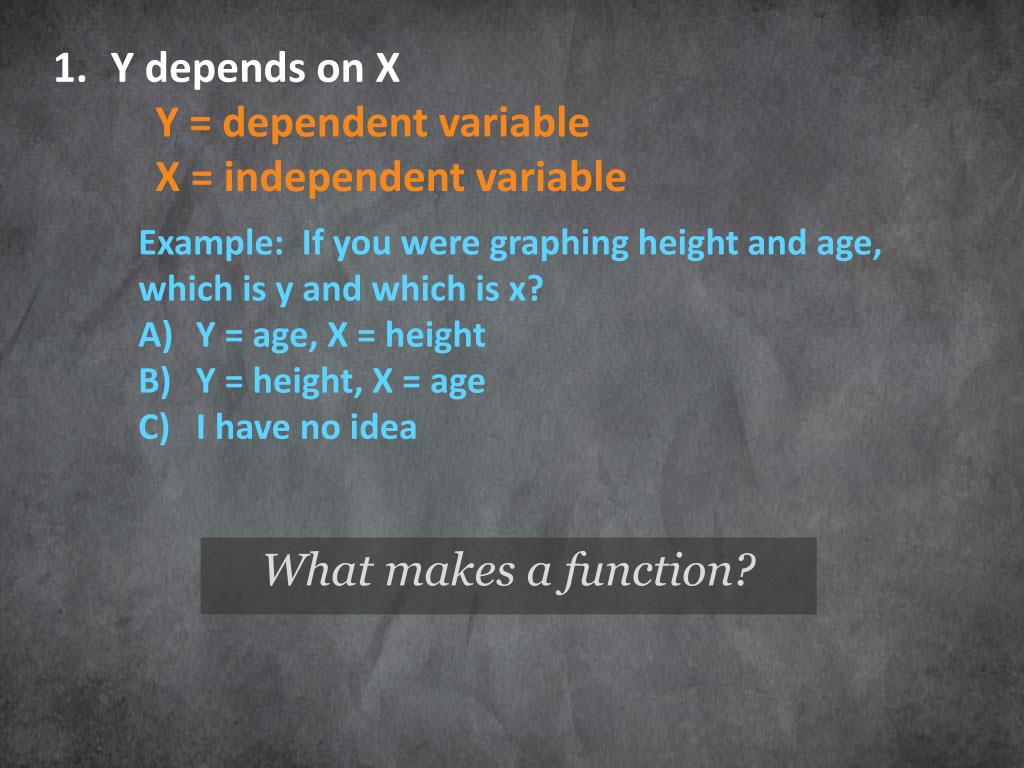 1. Y depends on X

Y = dependent variable

X = independent variable

Example: If you were graphing height and age, which is y and which is x?

A) Y = age, X = height

B) Y = height, X = age

C) I have no idea

What makes a function?